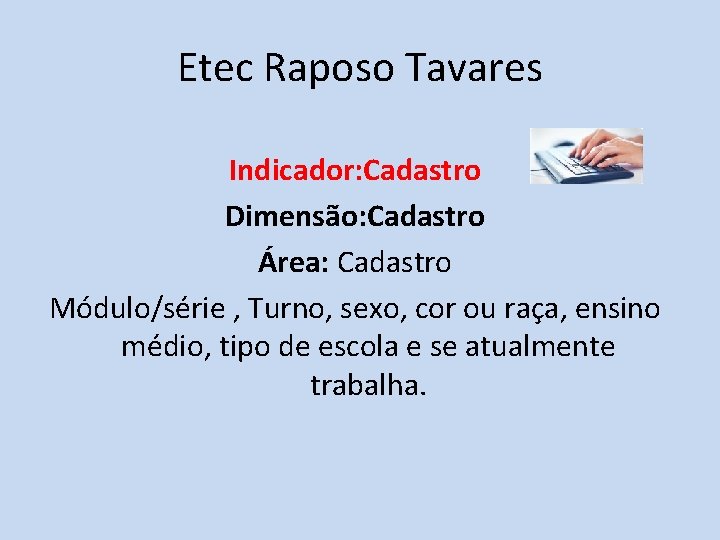 Etec Raposo Tavares

Indicador:Cadastro

Dimensão:Cadastro

Área: Cadastro

Módulo/série , Turno, sexo, cor ou raça, ensino médio, tipo de escola e se atualmente trabalha.